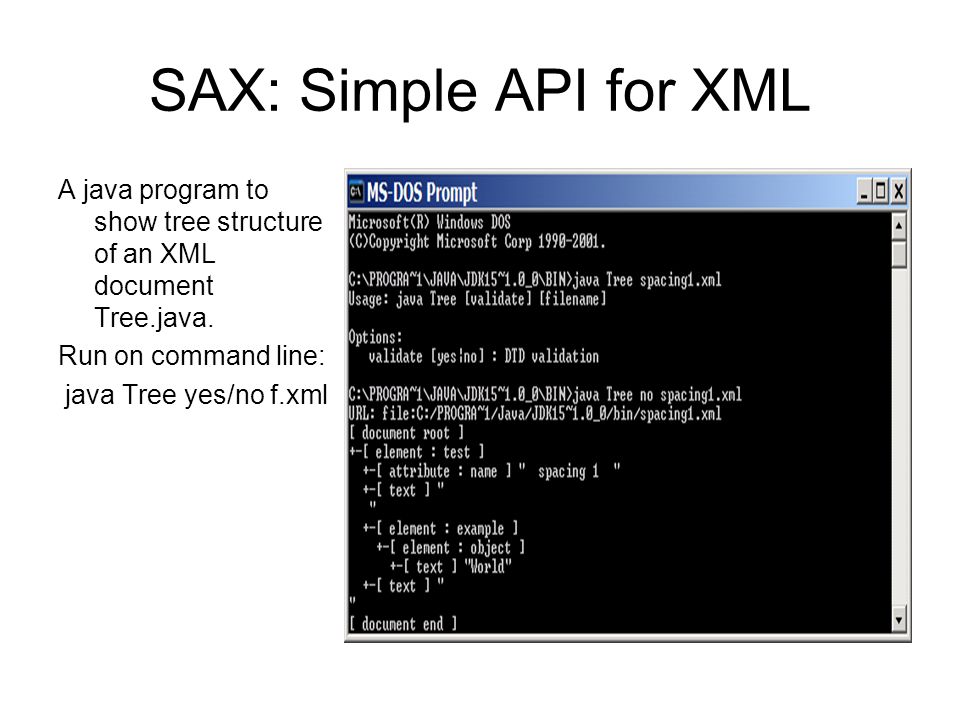 SAX: Simple API for XML

A java program to show tree structure of an XML document Tree.java.

Run on command line:

java Tree yes/no f.xml

MS-DOS Prompt

Microsoft(R) Windows DOS
(C)Copyright Microsoft Corp 1990-2001.

C:\PROGRA~1\JAVA\JDK15~1.0_0\BIN>java Tree spacing1.xml
Usage: java Tree [validate] [filename]

Options:
validate [yes|no] : DTD validation

C:\PROGRA~1\JAVA\JDK15~1.0_0\BIN>java Tree no spacing1.xml
URL: file:C:/PROGRA~1/Java/JDK15~1.0_0/bin/spacing1.xml
[ document root ]
+-[ element : test ]
+-[ attribute : name ] " spacing 1 "
+-[ text ] "
"
+-[ element : example ]
+-[ element : object ]
+-[ text ] "World"
+-[ text ] "
"
[ document end ]